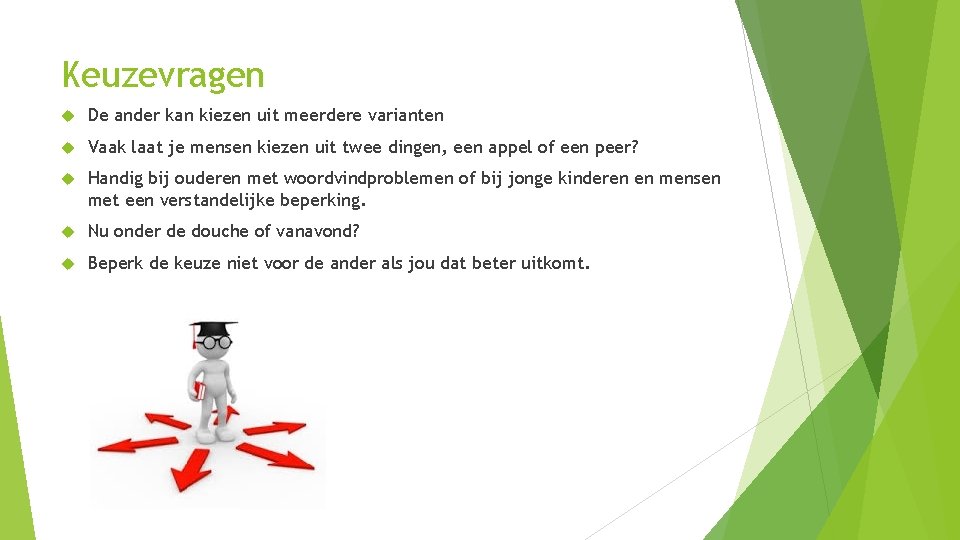 Keuzevragen

De ander kan kiezen uit meerdere varianten

Vaak laat je mensen kiezen uit twee dingen, een appel of een peer?

Handig bij ouderen met woordvindproblemen of bij jonge kinderen en mensen met een verstandelijke beperking.

Nu onder de douche of vanavond?

Beperk de keuze niet voor de ander als jou dat beter uitkomt.